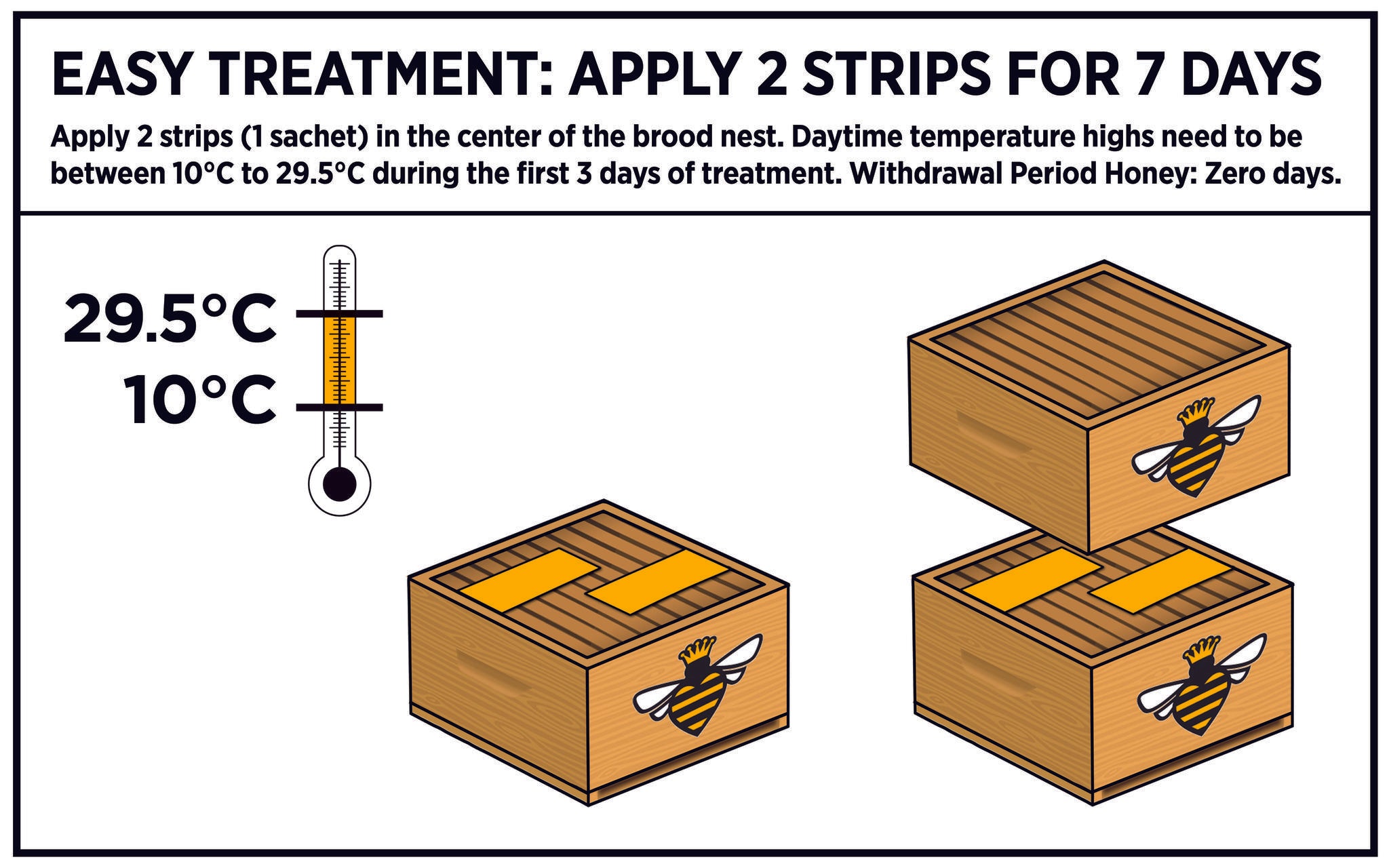 EASY TREATMENT: APPLY 2 STRIPS FOR 7 DAYS

Apply 2 strips (1 sachet) in the center of the brood nest. Daytime temperature highs need to be between 10°C to 29.5°C during the first 3 days of treatment. Withdrawal Period Honey: Zero days.

29.5°C
10°C